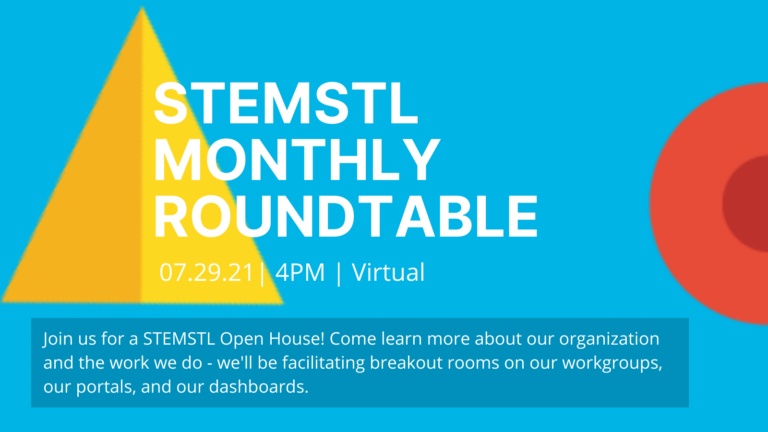 STEMSTL MONTHLY ROUNDTABLE

07.29.21| 4PM | Virtual

Join us for a STEMSTL Open House! Come learn more about our organization and the work we do - we'll be facilitating breakout rooms on our workgroups, our portals, and our dashboards.